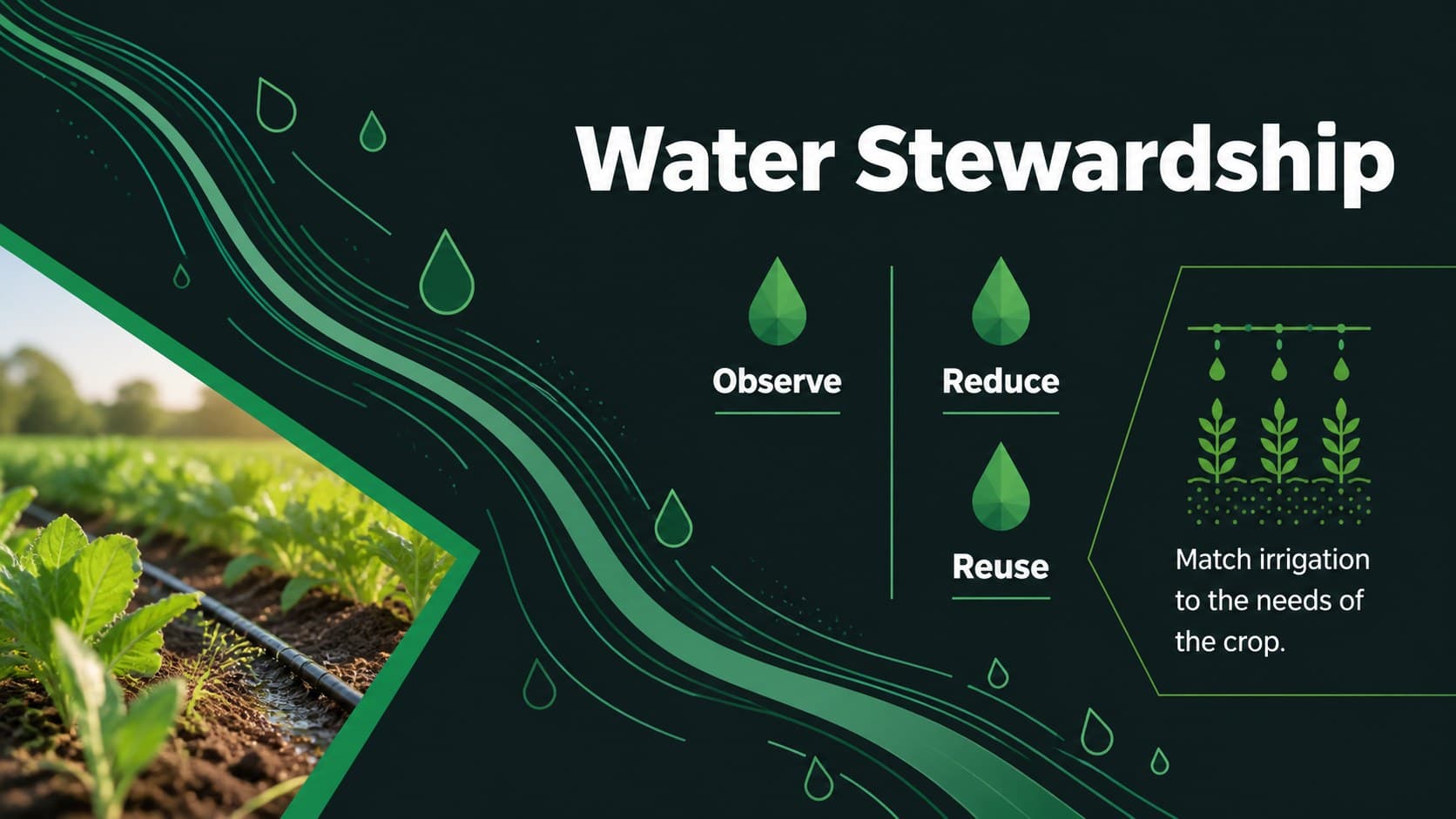 Water Stewardship

Observe

Reduce

Reuse

Match irrigation to the needs of the crop.